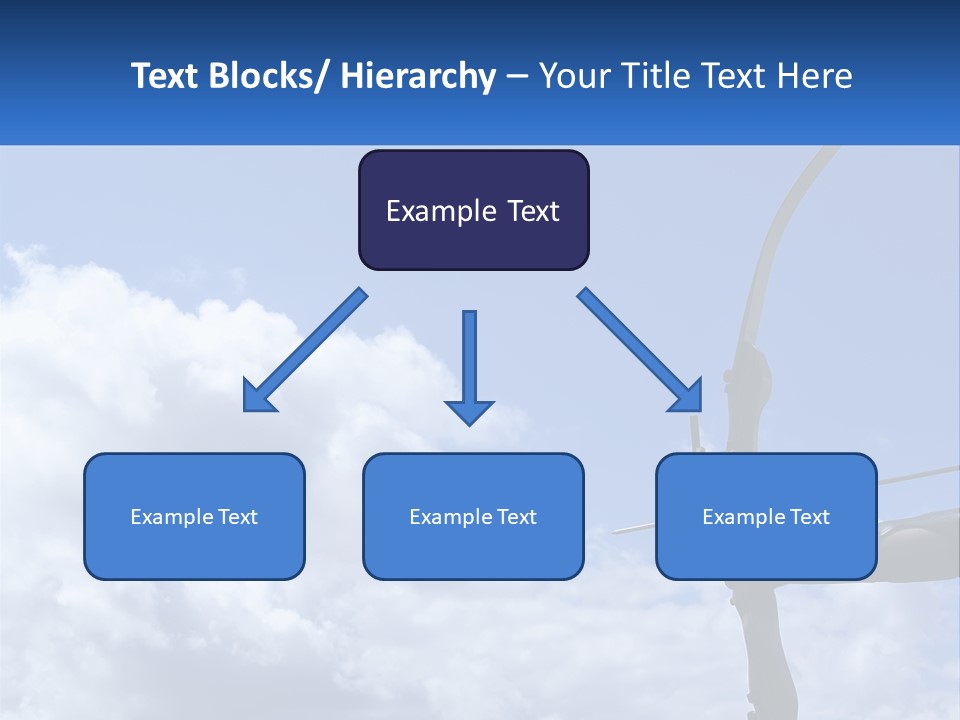 Text Blocks/ Hierarchy – Your Title Text Here

Example Text

Example Text

Example Text

Example Text